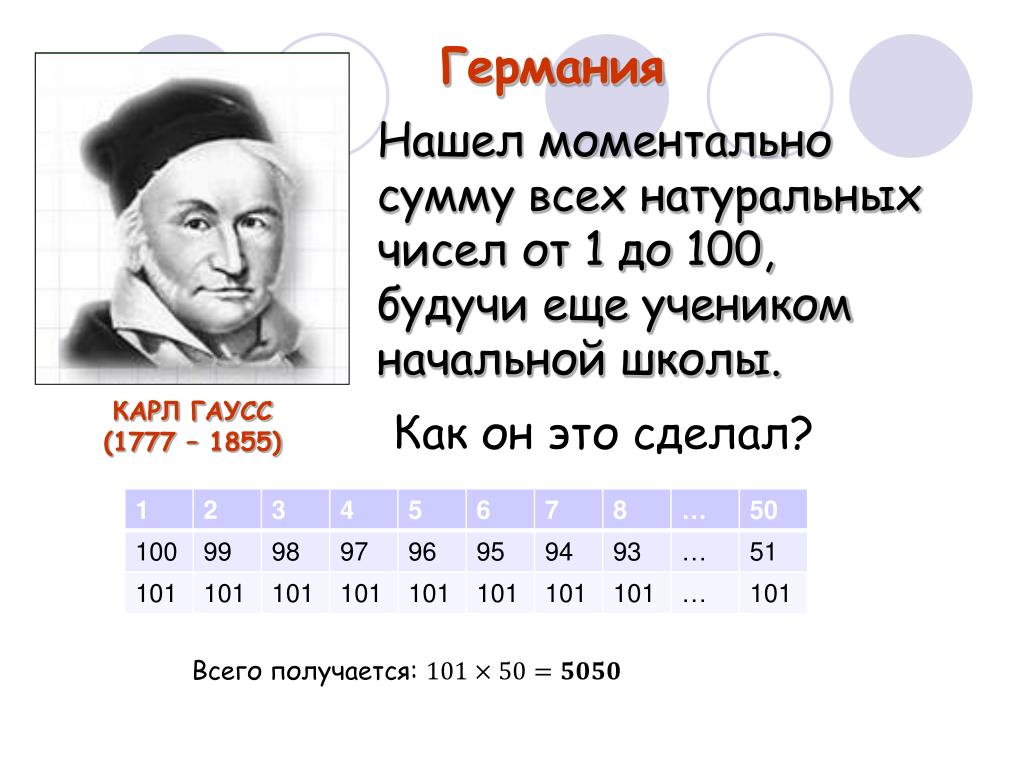 Германия

Нашел моментально сумму всех натуральных чисел от 1 до 100, будучи еще учеником начальной школы.

КАРЛ ГАУСС
(1777 – 1855)

Как он это сделал?

| 1 | 2 | 3 | 4 | 5 | 6 | 7 | 8 | … | 50 |
|---|---|---|---|---|---|---|---|---|---|
| 100 | 99 | 98 | 97 | 96 | 95 | 94 | 93 | … | 51 |
| 101 | 101 | 101 | 101 | 101 | 101 | 101 | 101 | … | 101 |

Всего получается: $101 \times 50 = \mathbf{5050}$